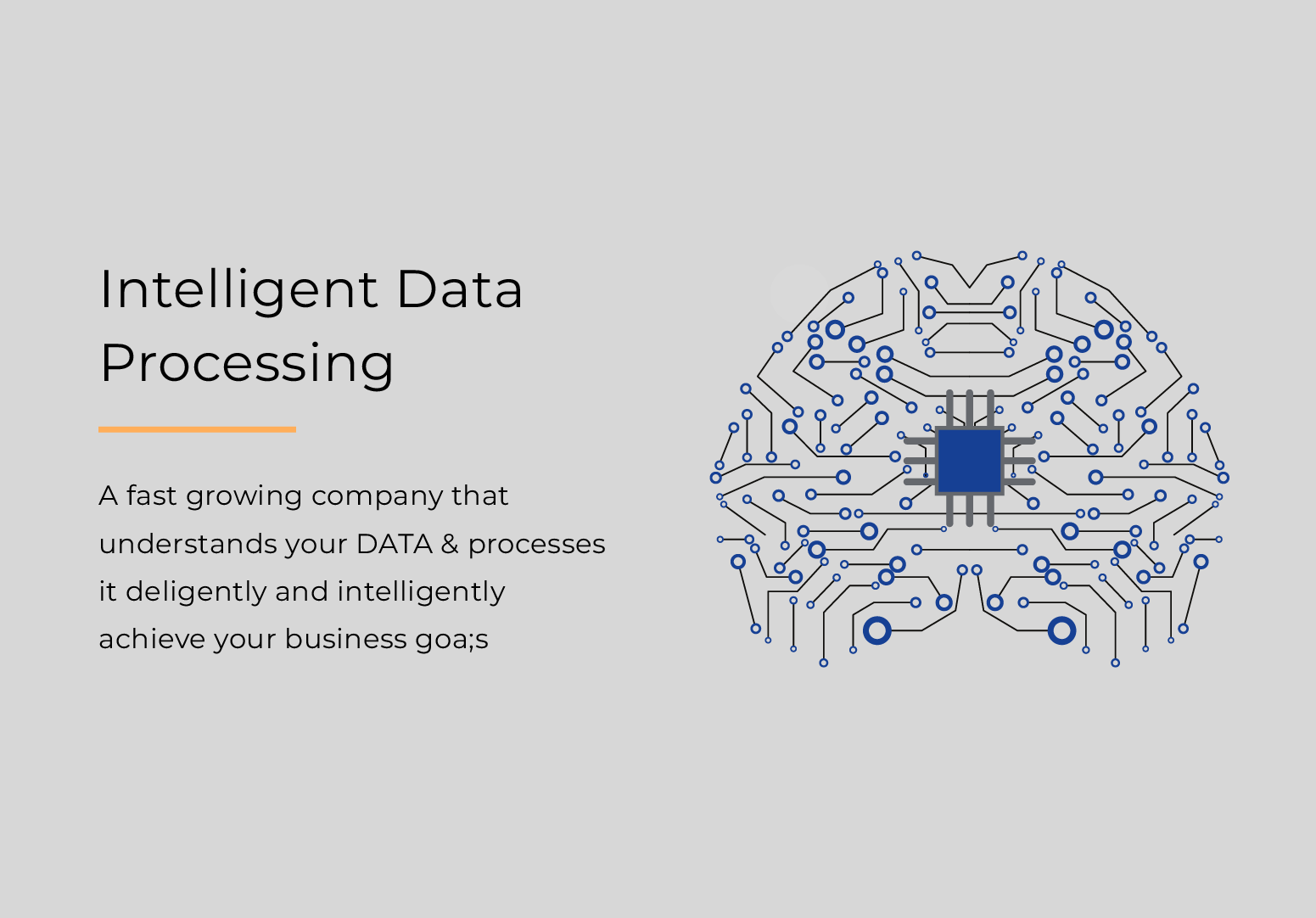 Intelligent Data Processing

A fast growing company that understands your DATA & processes it deligently and intelligently achieve your business goa;s